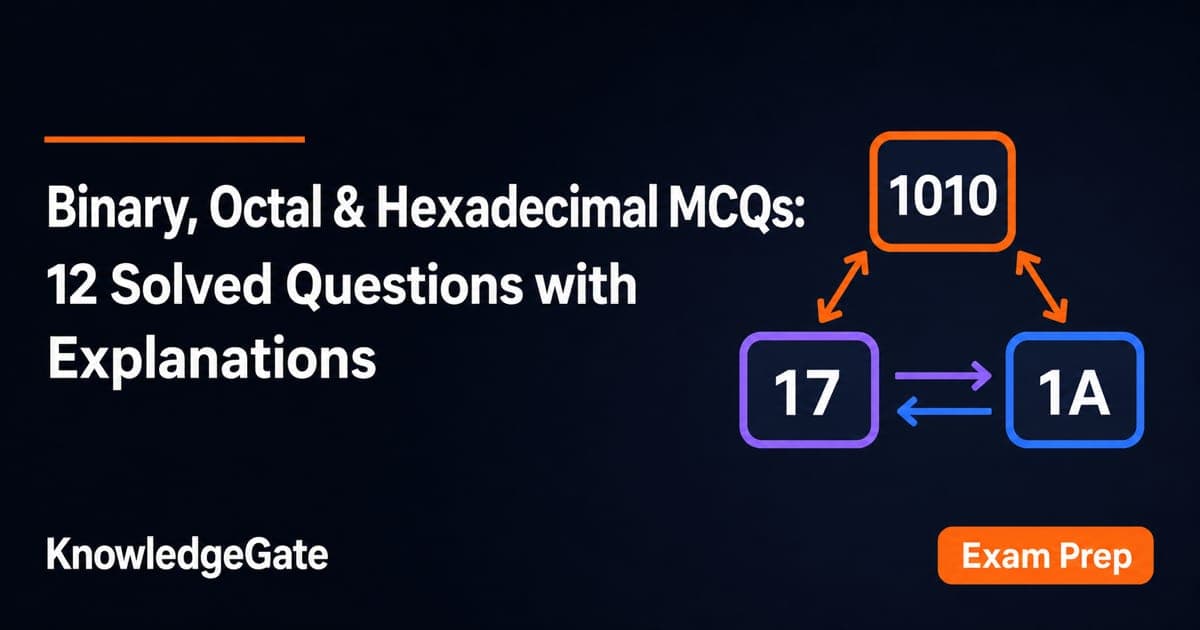 Binary, Octal & Hexadecimal MCQs: 12 Solved Questions with Explanations

1010

17

1A

KnowledgeGate

Exam Prep